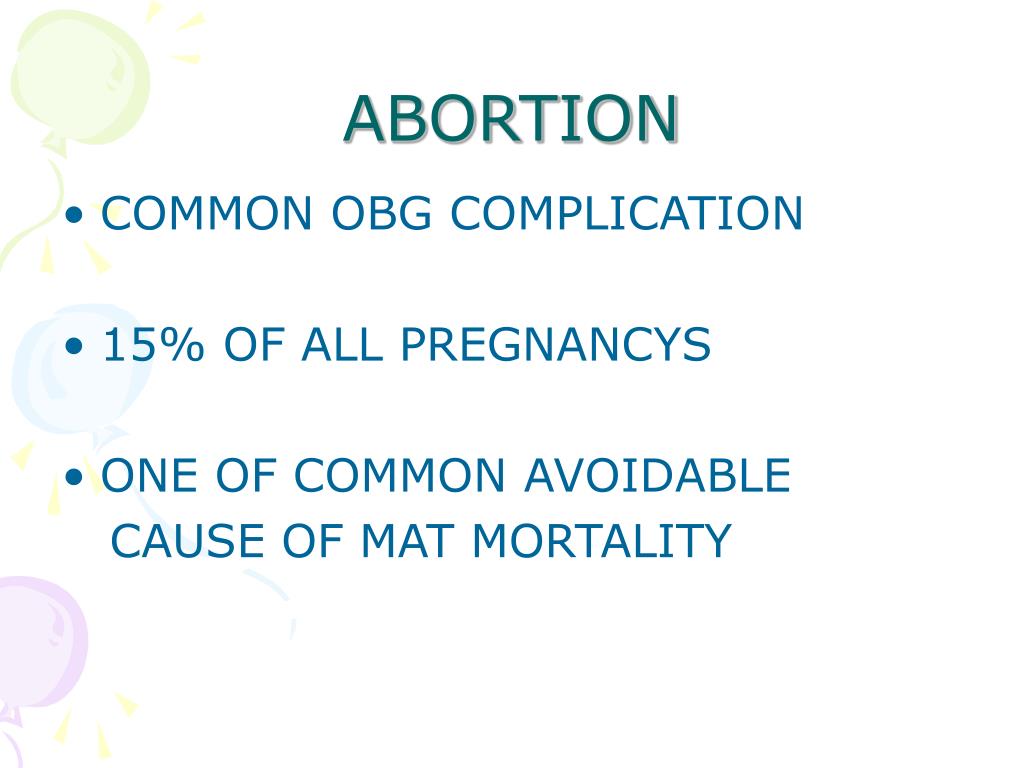 ABORTION

• COMMON OBG COMPLICATION

• 15% OF ALL PREGNANCYS

• ONE OF COMMON AVOIDABLE CAUSE OF MAT MORTALITY